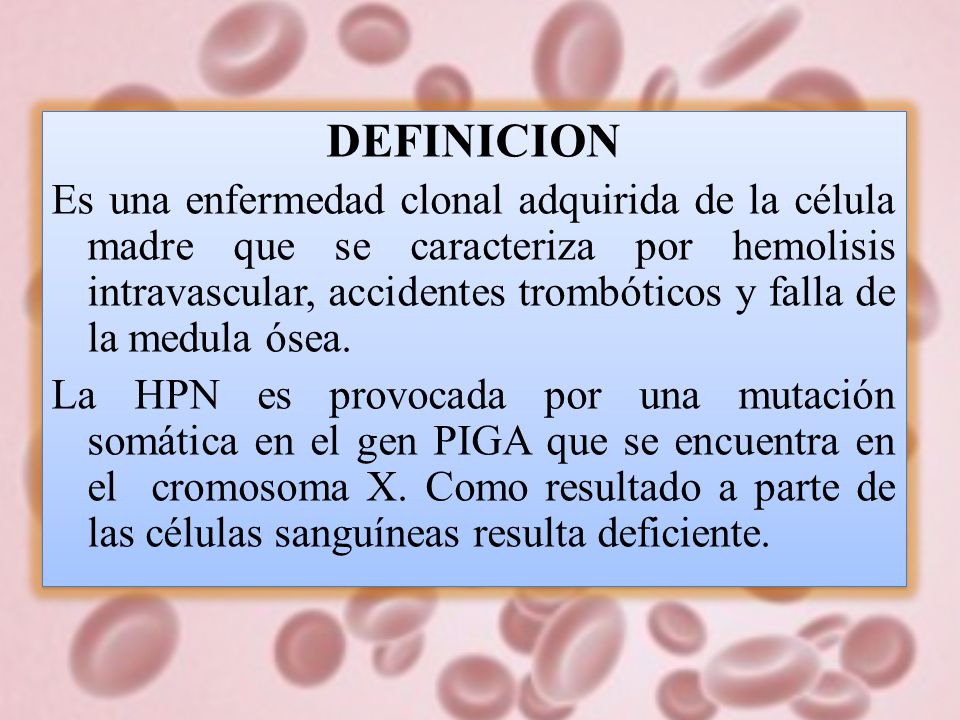 DEFINICION

Es una enfermedad clonal adquirida de la célula madre que se caracteriza por hemolisis intravascular, accidentes trombóticos y falla de la medula ósea.

La HPN es provocada por una mutación somática en el gen PIGA que se encuentra en el cromosoma X. Como resultado a parte de las células sanguíneas resulta deficiente.